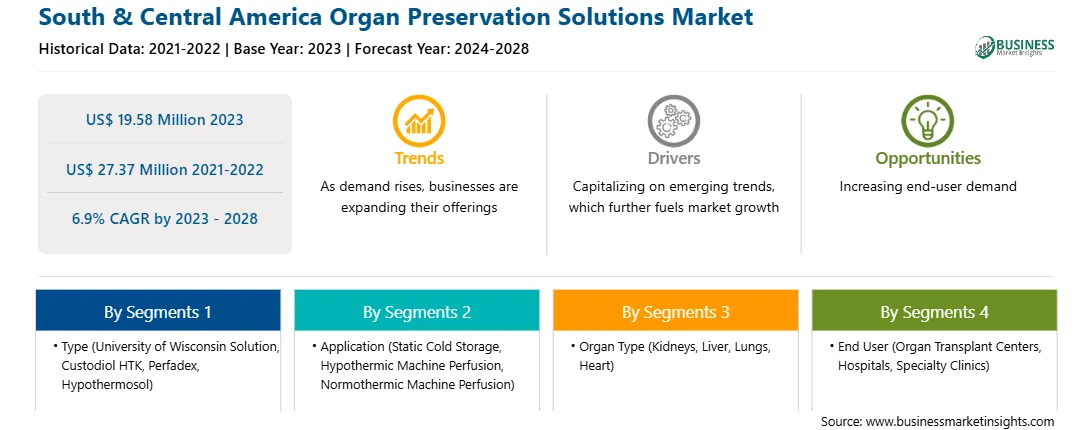 South & Central America Organ Preservation Solutions Market
Historical Data: 2021-2022 | Base Year: 2023 | Forecast Year: 2024-2028

BUSINESS Market Insights

US$ 19.58 Million 2023

US$ 27.37 Million 2021-2022

6.9% CAGR by 2023 - 2028

Trends
As demand rises, businesses are expanding their offerings

Drivers
Capitalizing on emerging trends, which further fuels market growth

Opportunities
Increasing end-user demand

By Segments 1
• Type (University of Wisconsin Solution, Custodiol HTK, Perfadex, Hypothermosol)

By Segments 2
• Application (Static Cold Storage, Hypothermic Machine Perfusion, Normothermic Machine Perfusion)

By Segments 3
• Organ Type (Kidneys, Liver, Lungs, Heart)

By Segments 4
• End User (Organ Transplant Centers, Hospitals, Specialty Clinics)

Source: www.businessmarketinsights.com